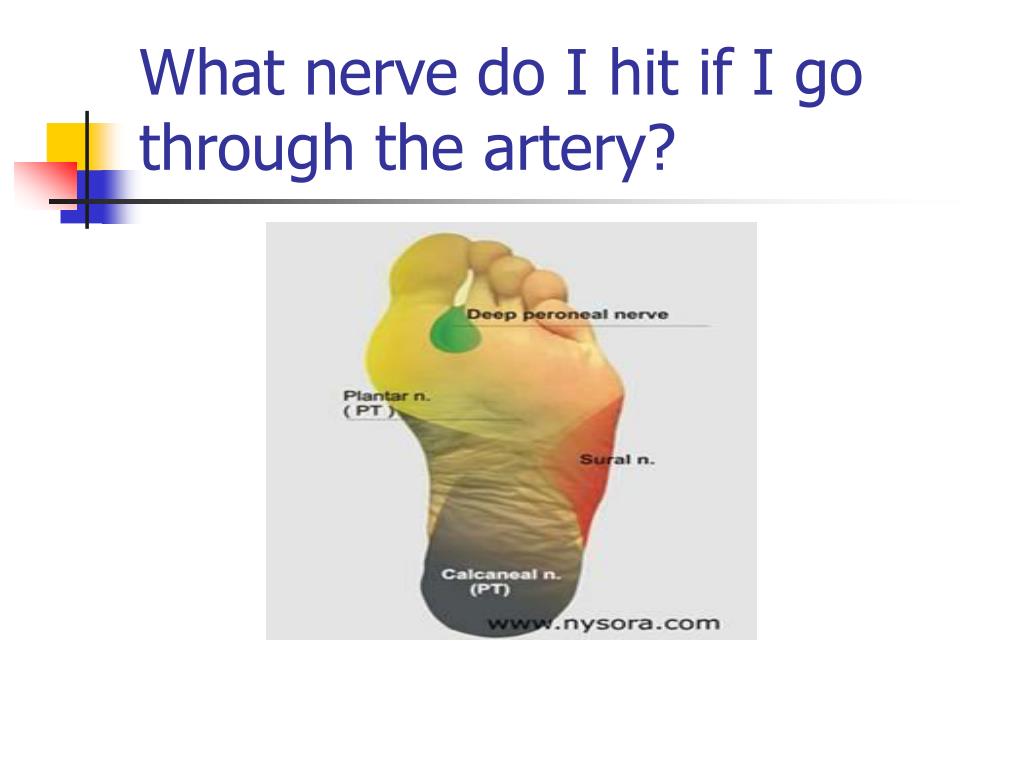 What nerve do I hit if I go through the artery?

Deep peroneal nerve

Plantar n.
( PT )

Sural n.

Calcaneal n.
(PT)

www.nysora.com